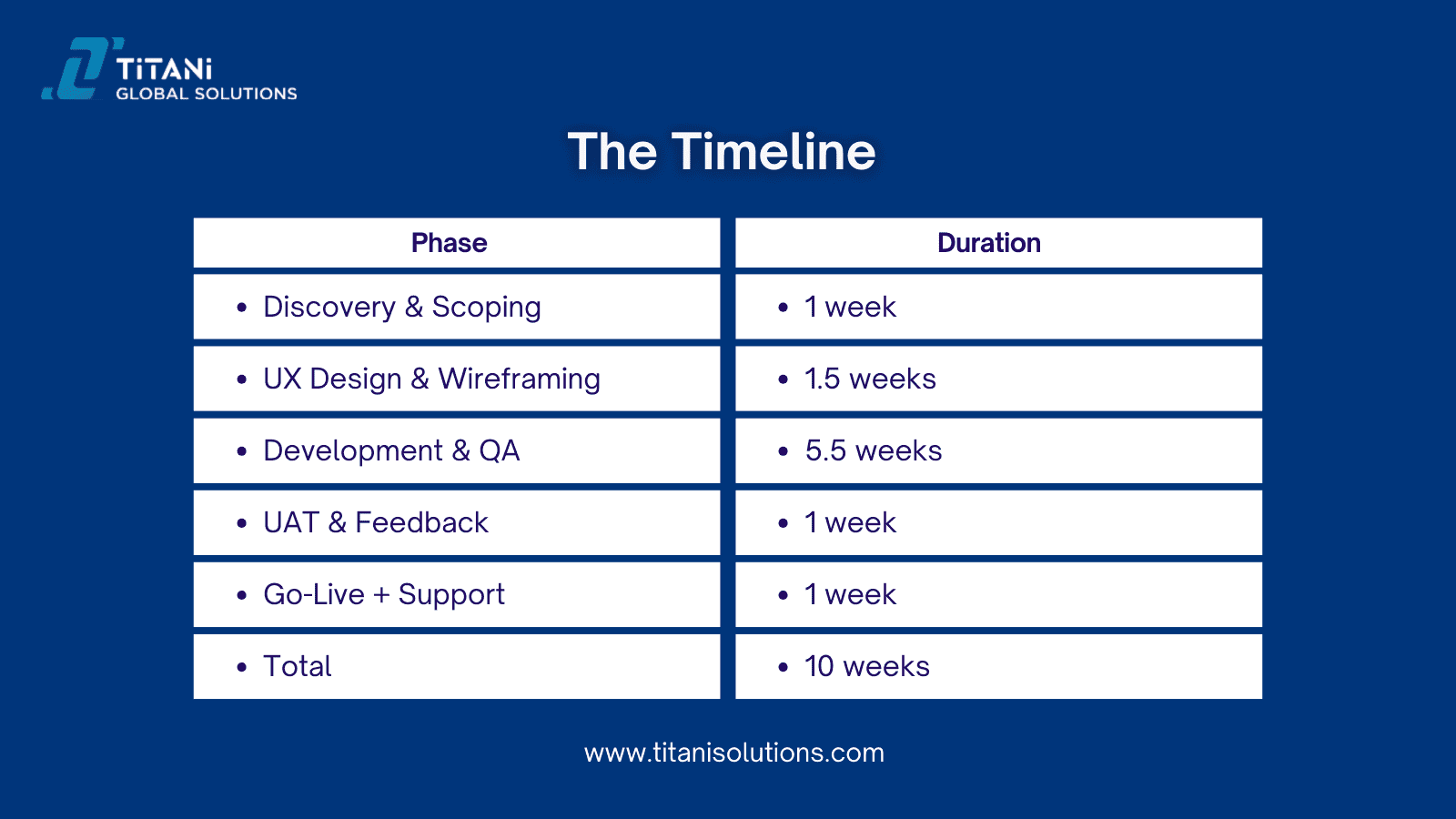 TiTANi
GLOBAL SOLUTIONS

The Timeline

| Phase | Duration |
|---|---|
| • Discovery & Scoping | • 1 week |
| • UX Design & Wireframing | • 1.5 weeks |
| • Development & QA | • 5.5 weeks |
| • UAT & Feedback | • 1 week |
| • Go-Live + Support | • 1 week |
| • Total | • 10 weeks |

www.titanisolutions.com